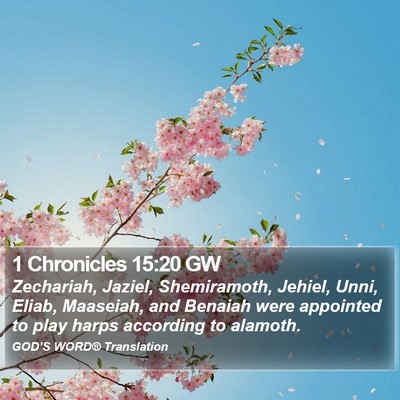 1 Chronicles 15:20 GW

Zechariah, Jaziel, Shemiramoth, Jehiel, Unni, Eliab, Maaseiah, and Benaiah were appointed to play harps according to alamoth.

GOD'S WORD® Translation